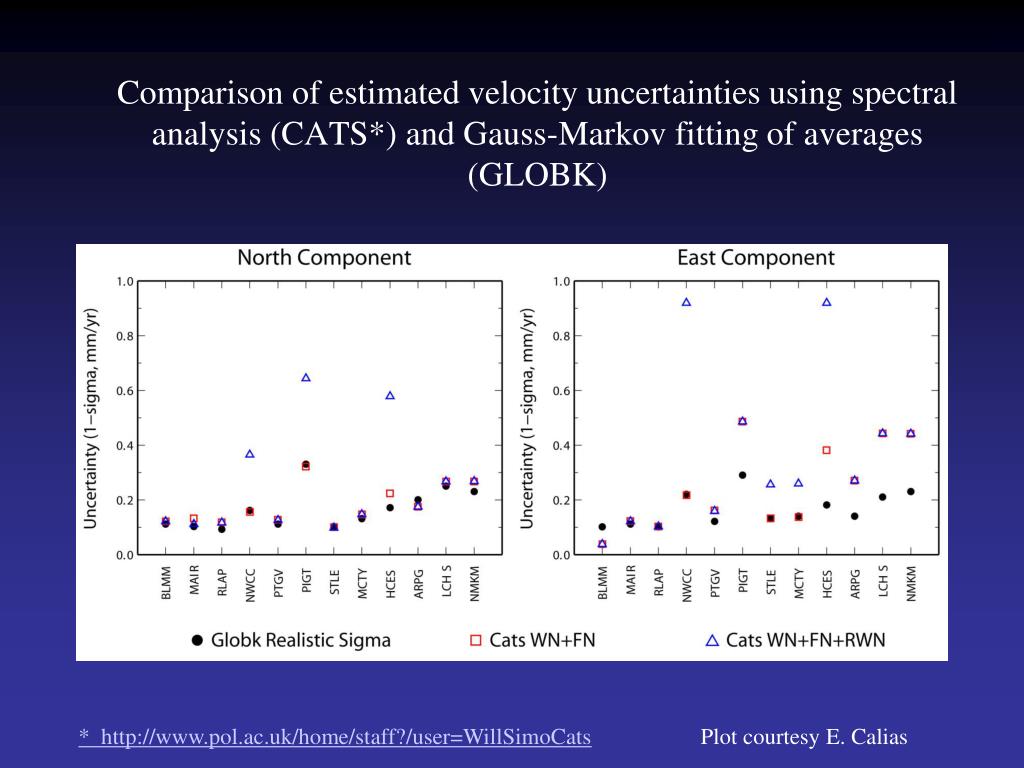 Comparison of estimated velocity uncertainties using spectral analysis (CATS*) and Gauss-Markov fitting of averages (GLOBK)

North Component

Uncertainty (1−sigma, mm/yr)

1.0
0.8
0.6
0.4
0.2
0.0

BLMM
MAIR
RLAP
NWCC
PTGV
PIGT
STLE
MCTY
HCES
ARPG
LCH S
NMKM

East Component

Uncertainty (1−sigma, mm/yr)

1.0
0.8
0.6
0.4
0.2
0.0

BLMM
MAIR
RLAP
NWCC
PTGV
PIGT
STLE
MCTY
HCES
ARPG
LCH S
NMKM

Globk Realistic Sigma
Cats WN+FN
Cats WN+FN+RWN

* http://www.pol.ac.uk/home/staff?/user=WillSimoCats

Plot courtesy E. Calias